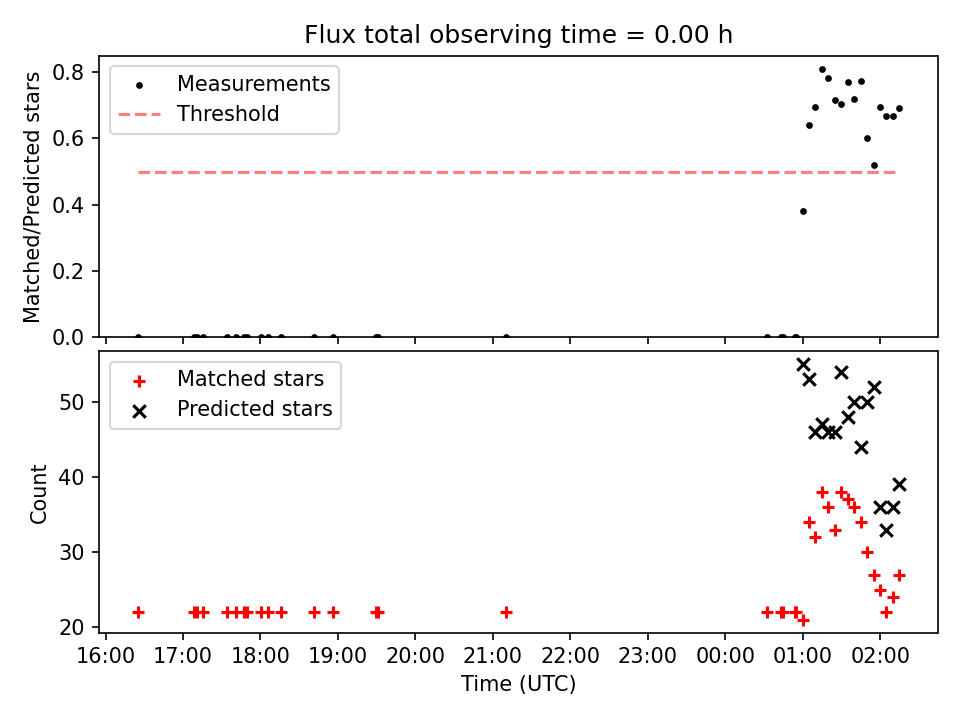 Flux total observing time = 0.00 h

Measurements
Threshold

Matched/Predicted stars

0.8
0.6
0.4
0.2
0.0

Matched stars
Predicted stars

Count

50
40
30
20

16:00 17:00 18:00 19:00 20:00 21:00 22:00 23:00 00:00 01:00 02:00

Time (UTC)